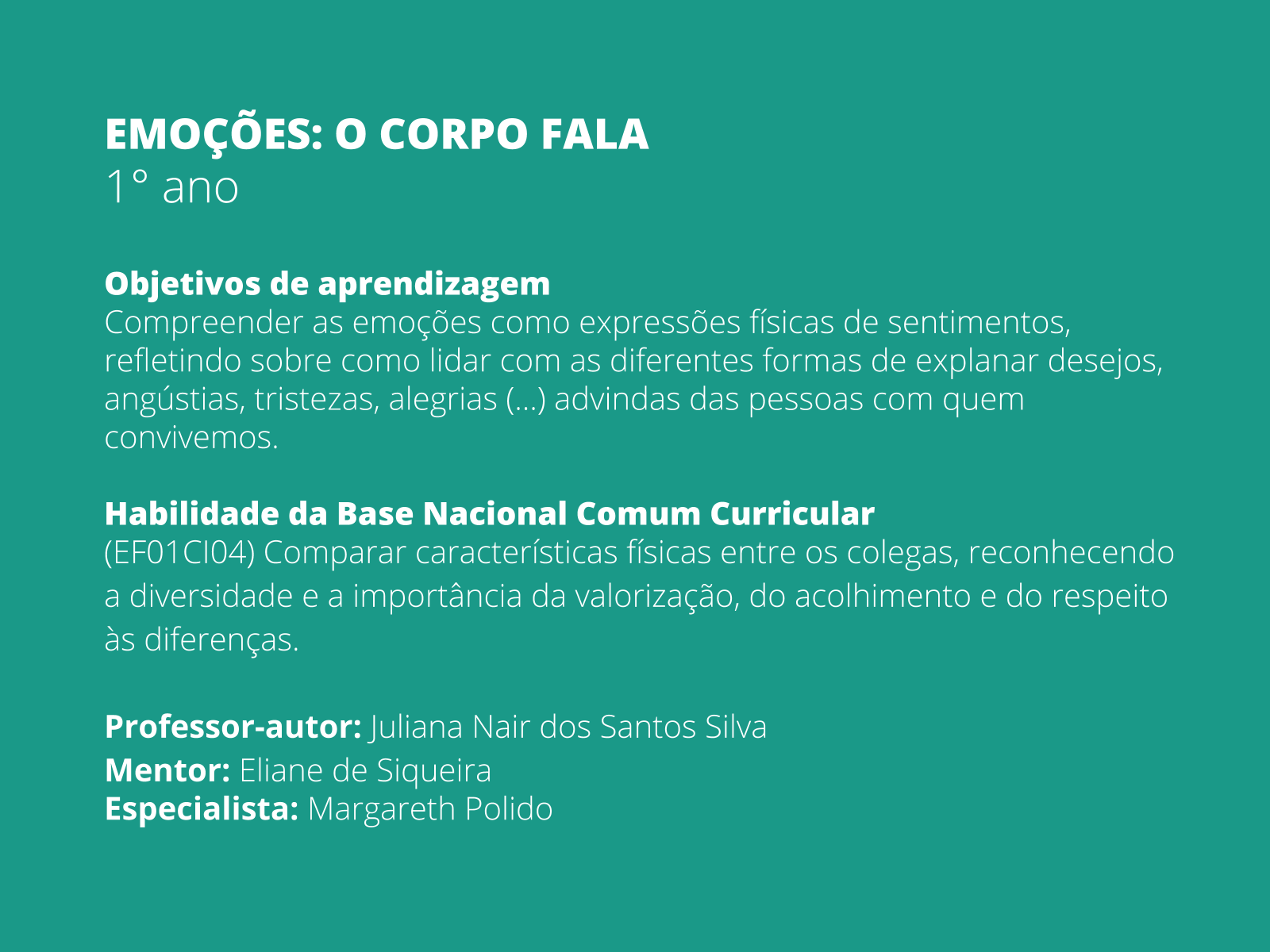 EMOÇÕES: O CORPO FALA
1° ano

Objetivos de aprendizagem
Compreender as emoções como expressões físicas de sentimentos, refletindo sobre como lidar com as diferentes formas de explanar desejos, angústias, tristezas, alegrias (...) advindas das pessoas com quem convivemos.

Habilidade da Base Nacional Comum Curricular
(EF01CI04) Comparar características físicas entre os colegas, reconhecendo a diversidade e a importância da valorização, do acolhimento e do respeito às diferenças.

Professor-autor: Juliana Nair dos Santos Silva
Mentor: Eliane de Siqueira
Especialista: Margareth Polido